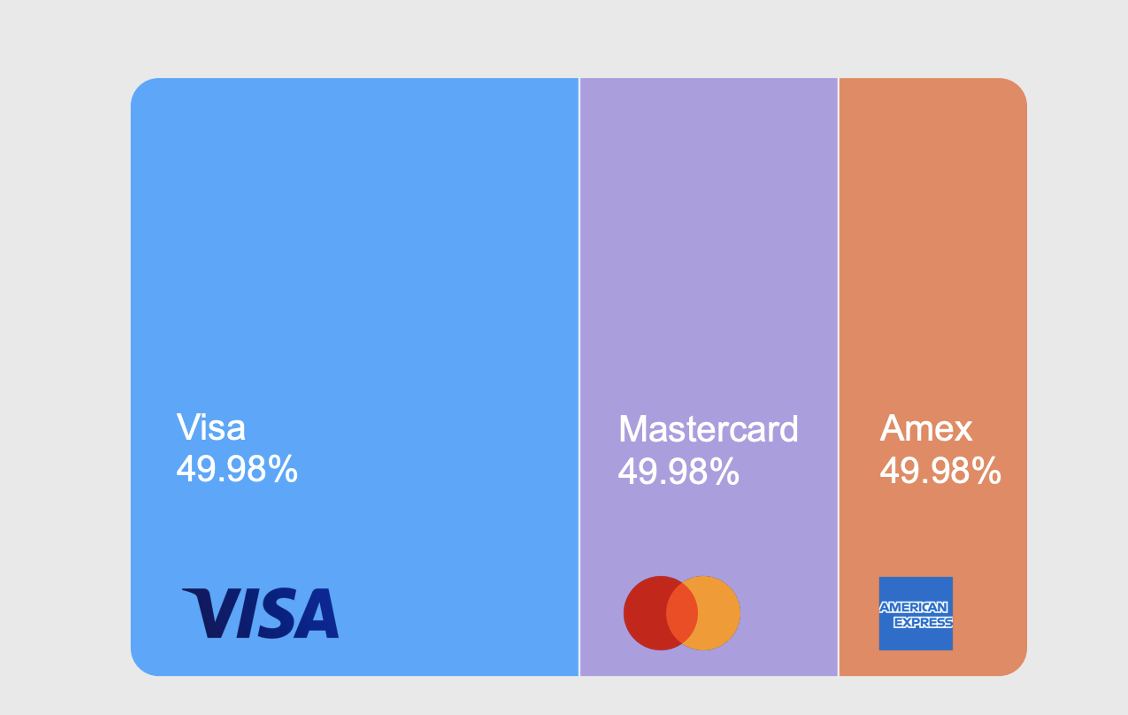 Visa
49.98%

VISA

Mastercard
49.98%

Amex
49.98%

AMERICAN EXPRESS